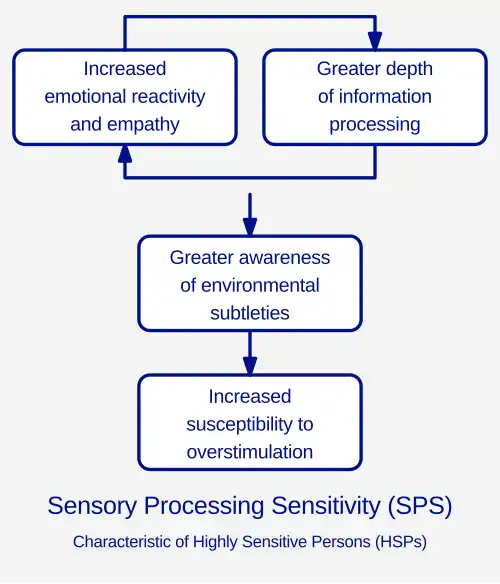 Increased emotional reactivity and empathy

Greater depth of information processing

Greater awareness of environmental subtleties

Increased susceptibility to overstimulation

Sensory Processing Sensitivity (SPS)

Characteristic of Highly Sensitive Persons (HSPs)